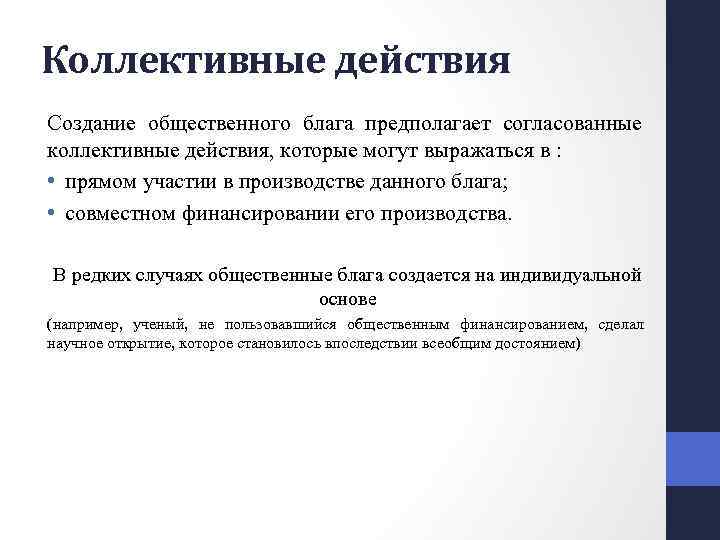 Коллективные действия

Создание общественного блага предполагает согласованные коллективные действия, которые могут выражаться в :

• прямом участии в производстве данного блага;
• совместном финансировании его производства.

В редких случаях общественные блага создается на индивидуальной основе

(например, ученый, не пользовавшийся общественным финансированием, сделал научное открытие, которое становилось впоследствии всеобщим достоянием)